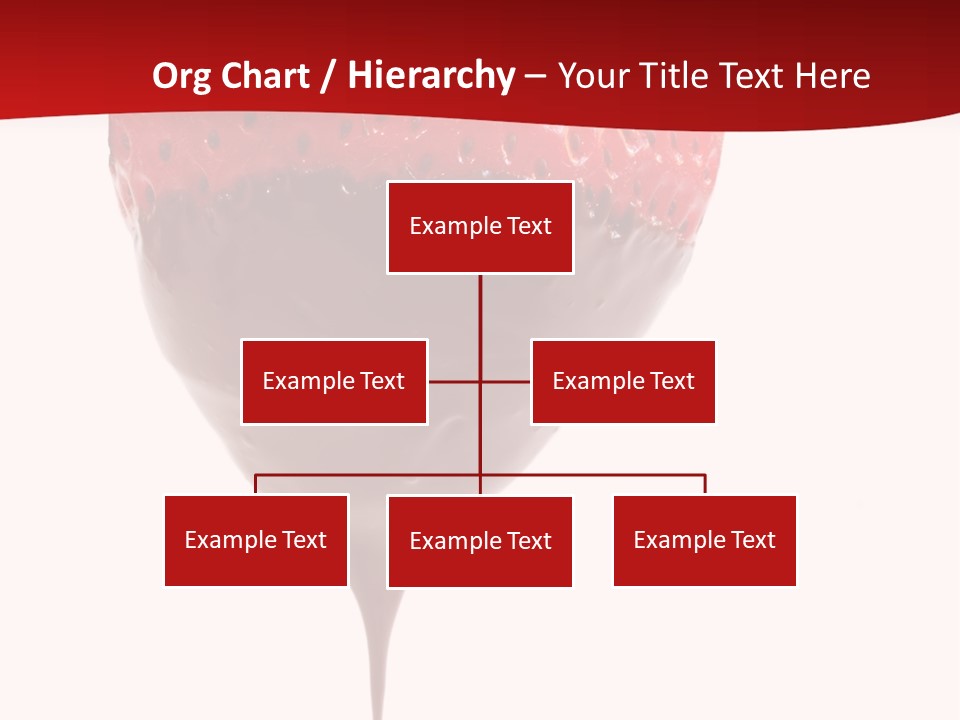 Org Chart / Hierarchy – Your Title Text Here

Example Text

Example Text

Example Text

Example Text

Example Text

Example Text